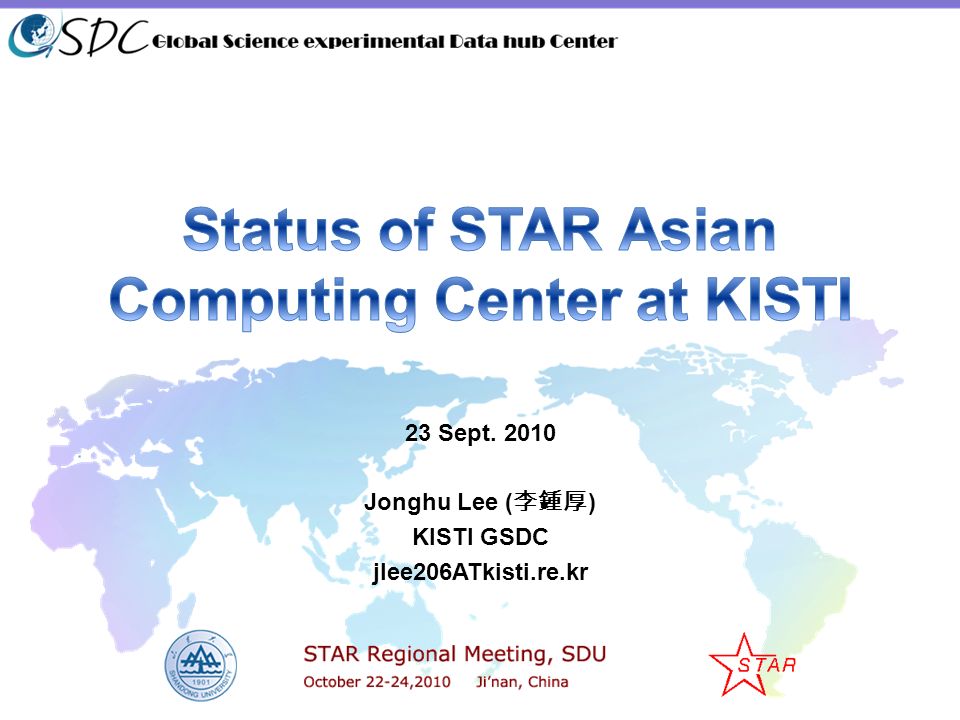 GSDC Global Science experimental Data hub Center

Status of STAR Asian Computing Center at KISTI

23 Sept. 2010

Jonghu Lee (李鍾厚)
KISTI GSDC
jlee206ATkisti.re.kr

1901 SHANDONG UNIVERSITY

STAR Regional Meeting, SDU
October 22-24,2010 Ji'nan, China

STAR